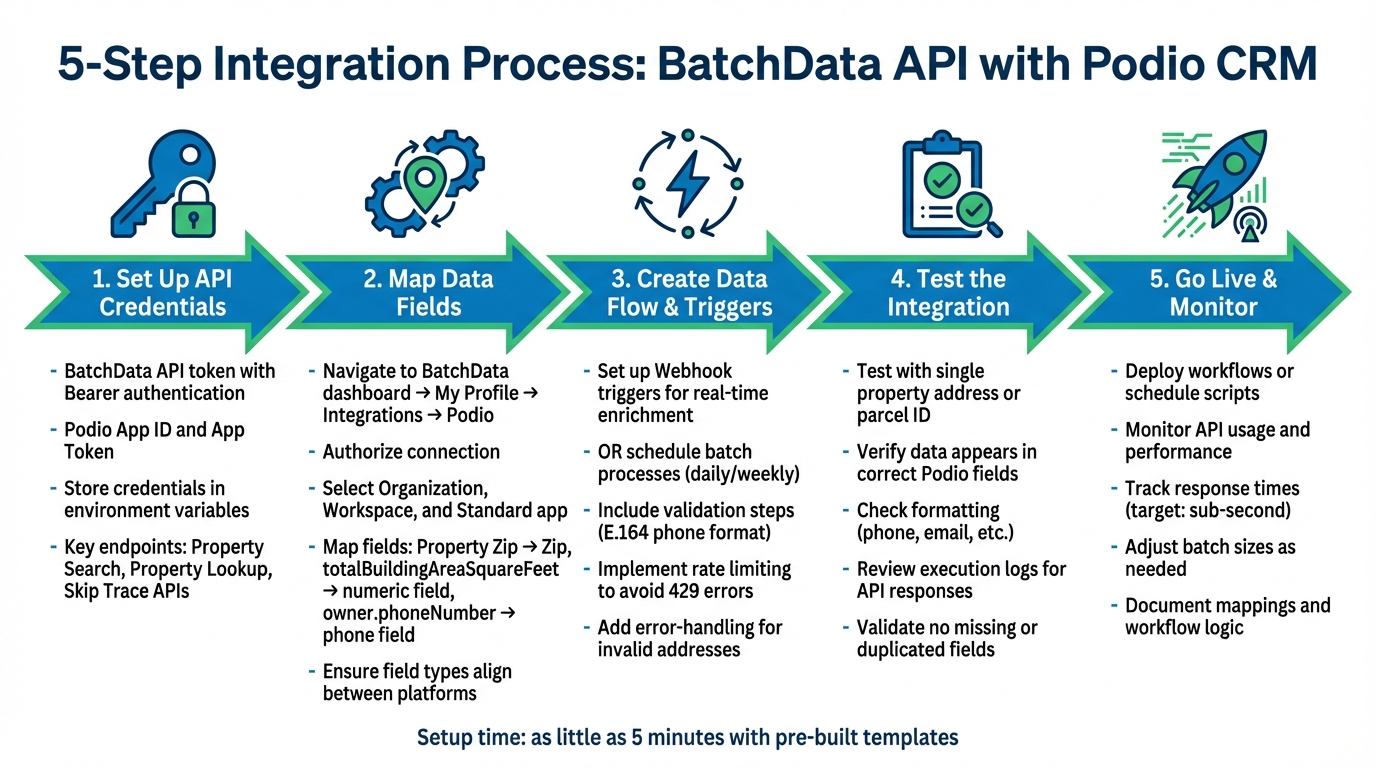 5-Step Integration Process: BatchData API with Podio CRM

1. Set Up API Credentials

- BatchData API token with Bearer authentication
- Podio App ID and App Token
- Store credentials in environment variables
- Key endpoints: Property Search, Property Lookup, Skip Trace APIs

2. Map Data Fields

- Navigate to BatchData dashboard → My Profile → Integrations → Podio
- Authorize connection
- Select Organization, Workspace, and Standard app
- Map fields: Property Zip → Zip, totalBuildingAreaSquareFeet → numeric field, owner.phoneNumber → phone field
- Ensure field types align between platforms

3. Create Data Flow & Triggers

- Set up Webhook triggers for real-time enrichment
- OR schedule batch processes (daily/weekly)
- Include validation steps (E.164 phone format)
- Implement rate limiting to avoid 429 errors
- Add error-handling for invalid addresses

4. Test the Integration

- Test with single property address or parcel ID
- Verify data appears in correct Podio fields
- Check formatting (phone, email, etc.)
- Review execution logs for API responses
- Validate no missing or duplicated fields

5. Go Live & Monitor

- Deploy workflows or schedule scripts
- Monitor API usage and performance
- Track response times (target: sub-second)
- Adjust batch sizes as needed
- Document mappings and workflow logic

Setup time: as little as 5 minutes with pre-built templates